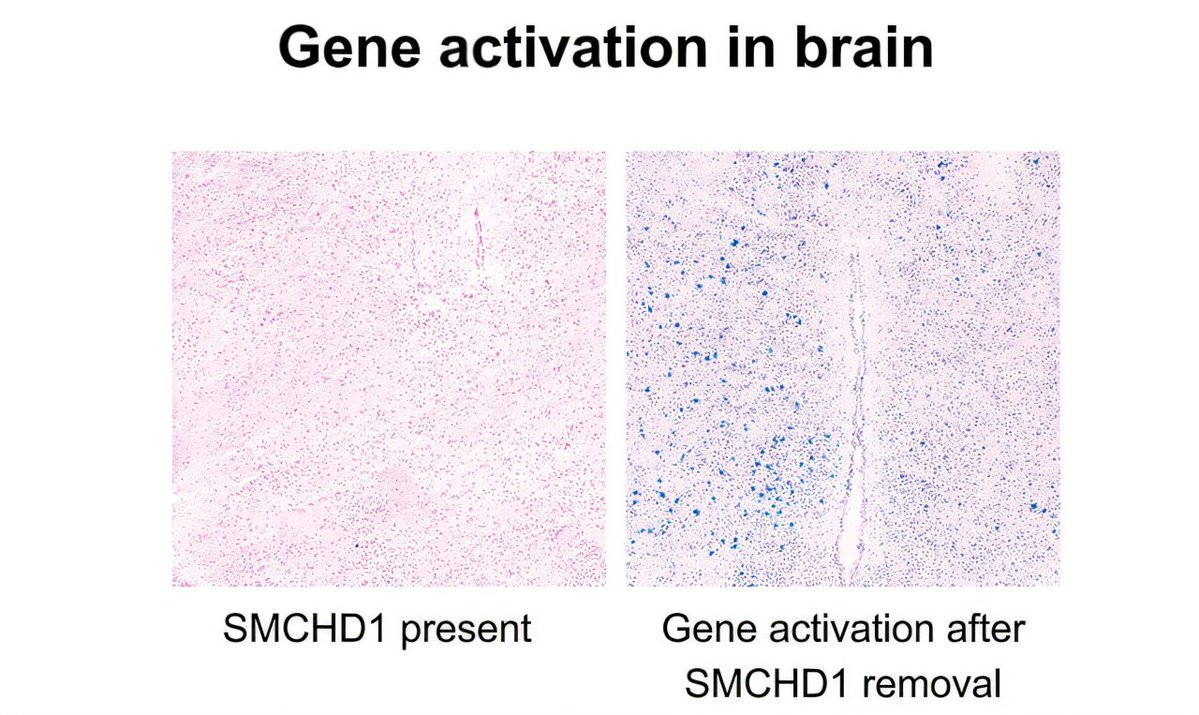 Gene activation in brain

SMCHD1 present

Gene activation after SMCHD1 removal